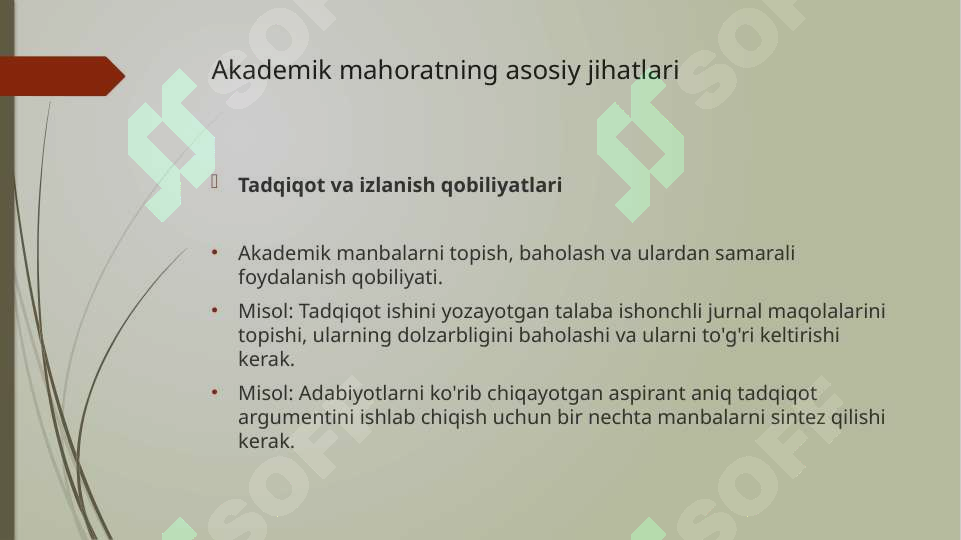 Akademik mahoratning asosiy jihatlari

Tadqiqot va izlanish qobiliyatlari

• Akademik manbalarni topish, baholash va ulardan samarali foydalanish qobiliyati.

• Misol: Tadqiqot ishini yozayotgan talaba ishonchli jurnal maqolalarini topishi, ularning dolzarbligini baholashi va ularni to'g'ri keltirishi kerak.

• Misol: Adabiyotlarni ko'rib chiqayotgan aspirant aniq tadqiqot argumentini ishlab chiqish uchun bir nechta manbalarni sintez qilishi kerak.